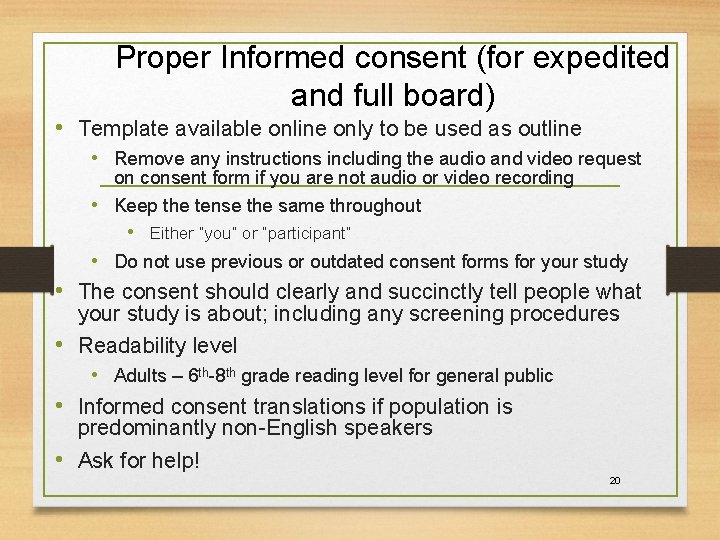 Proper Informed consent (for expedited and full board)

• Template available online only to be used as outline
  • Remove any instructions including the audio and video request on consent form if you are not audio or video recording
  • Keep the tense the same throughout
    • Either "you" or "participant"
  • Do not use previous or outdated consent forms for your study
• The consent should clearly and succinctly tell people what your study is about; including any screening procedures
• Readability level
  • Adults – $6^{th}$-$8^{th}$ grade reading level for general public
• Informed consent translations if population is predominantly non-English speakers
• Ask for help!

20